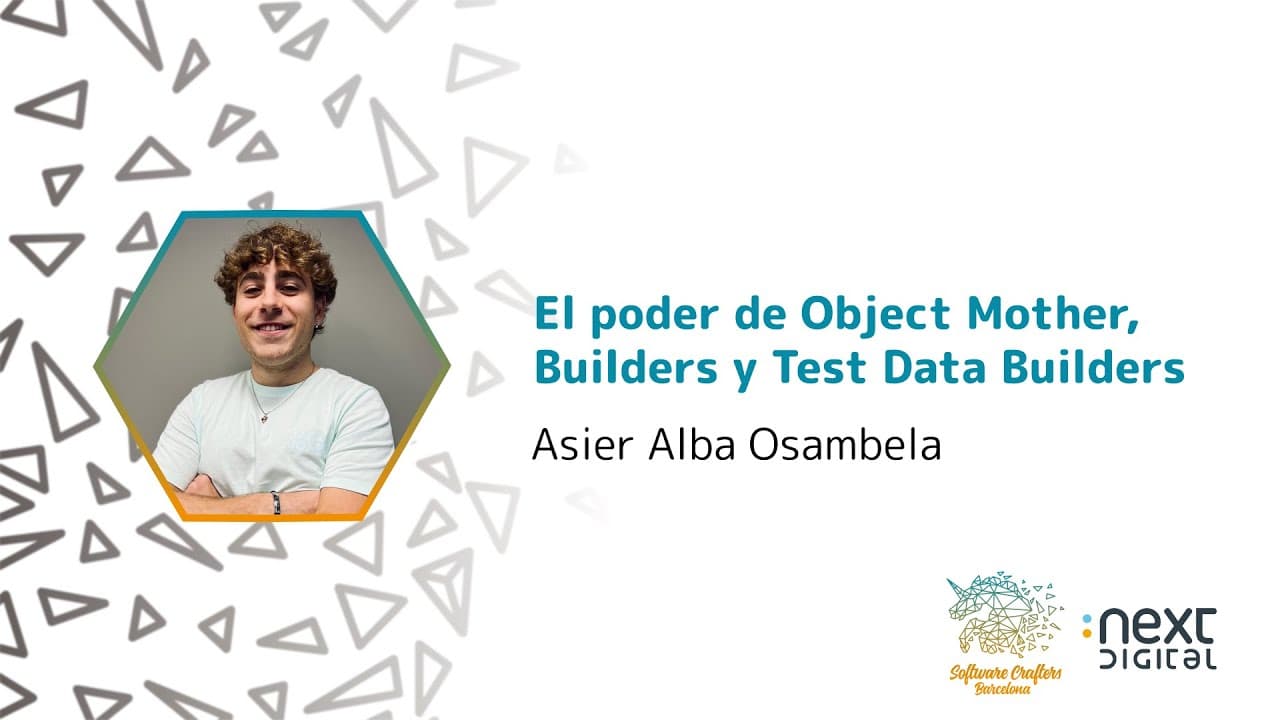 El poder de Object Mother, Builders y Test Data Builders

Asier Alba Osambela

Software Crafters Barcelona

:next DIGITAL